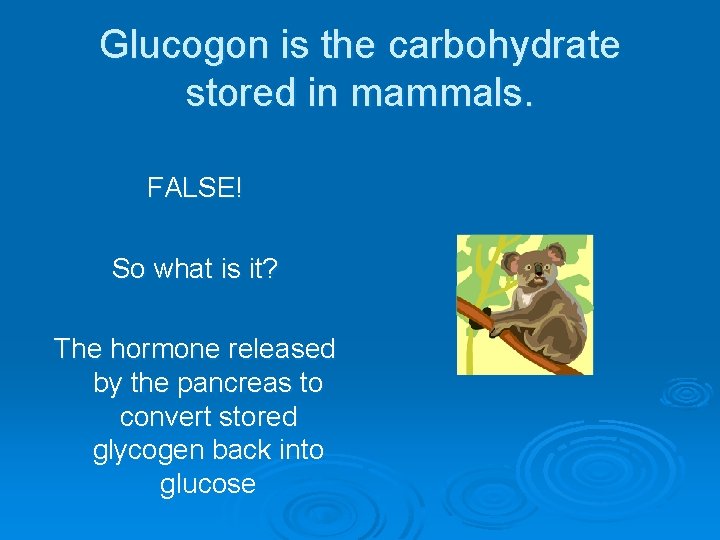 Glucogon is the carbohydrate stored in mammals.

FALSE!

So what is it?

The hormone released by the pancreas to convert stored glycogen back into glucose